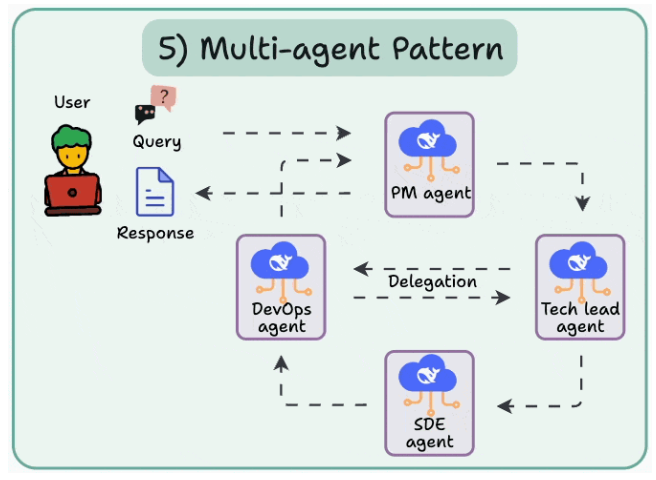 5) Multi-agent Pattern

User

?

Query

Response

PM agent

DevOps agent

Delegation

Tech lead agent

SDE agent